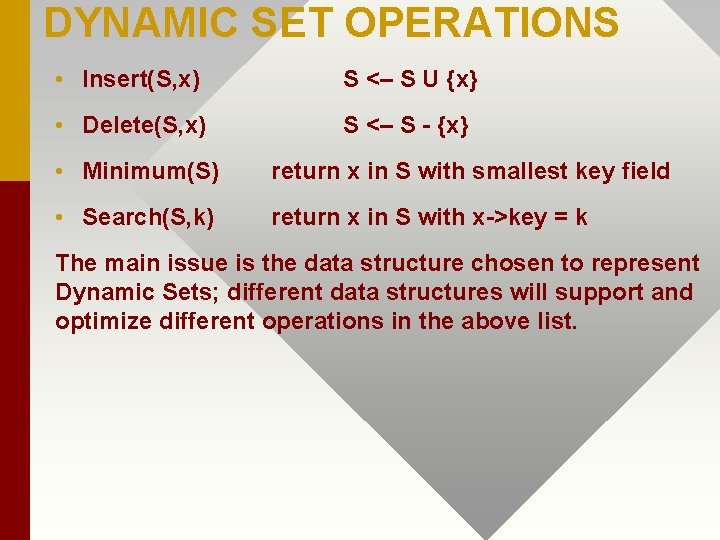 DYNAMIC SET OPERATIONS

• Insert(S,x) S <– S U {x}

• Delete(S,x) S <– S - {x}

• Minimum(S) return x in S with smallest key field

• Search(S,k) return x in S with x->key = k

The main issue is the data structure chosen to represent Dynamic Sets; different data structures will support and optimize different operations in the above list.